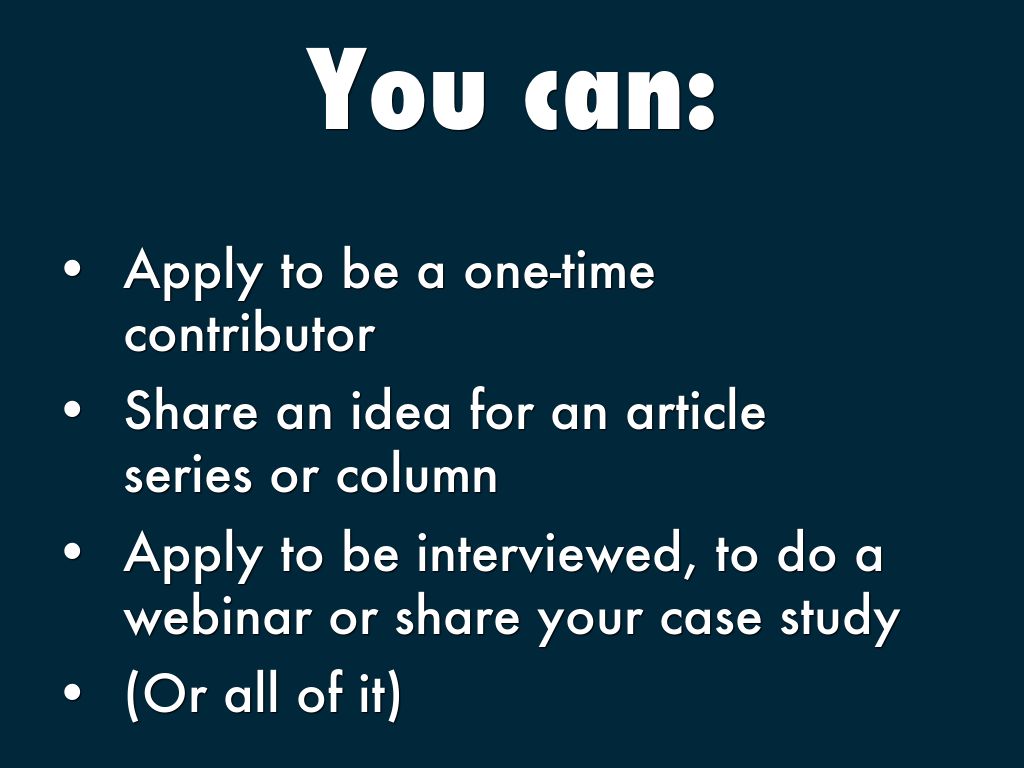 You can:

• Apply to be a one-time contributor
• Share an idea for an article series or column
• Apply to be interviewed, to do a webinar or share your case study
• (Or all of it)